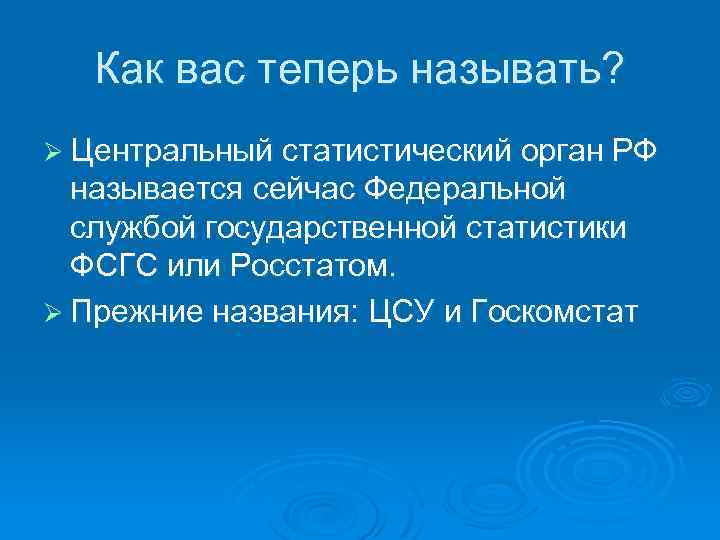 Как вас теперь называть?

➢ Центральный статистический орган РФ называется сейчас Федеральной службой государственной статистики ФСГС или Росстатом.

➢ Прежние названия: ЦСУ и Госкомстат